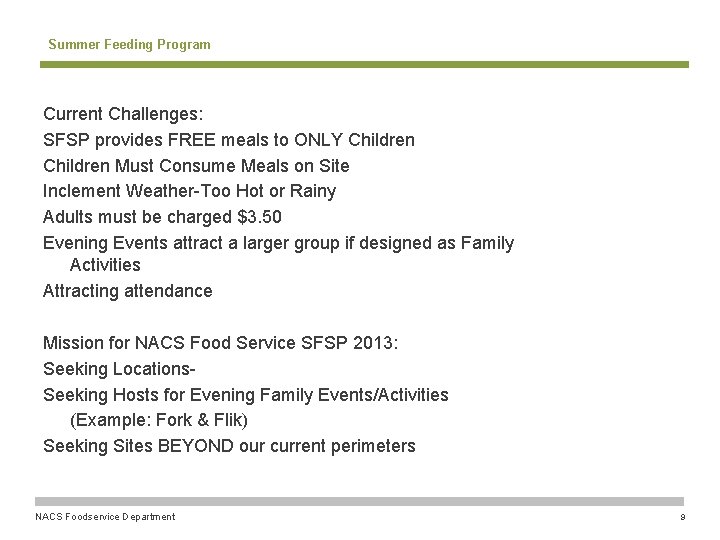 Summer Feeding Program

Current Challenges:
SFSP provides FREE meals to ONLY Children
Children Must Consume Meals on Site
Inclement Weather-Too Hot or Rainy
Adults must be charged $3.50
Evening Events attract a larger group if designed as Family Activities
Attracting attendance

Mission for NACS Food Service SFSP 2013:
Seeking Locations-
Seeking Hosts for Evening Family Events/Activities (Example: Fork & Flik)
Seeking Sites BEYOND our current perimeters

NACS Foodservice Department

9